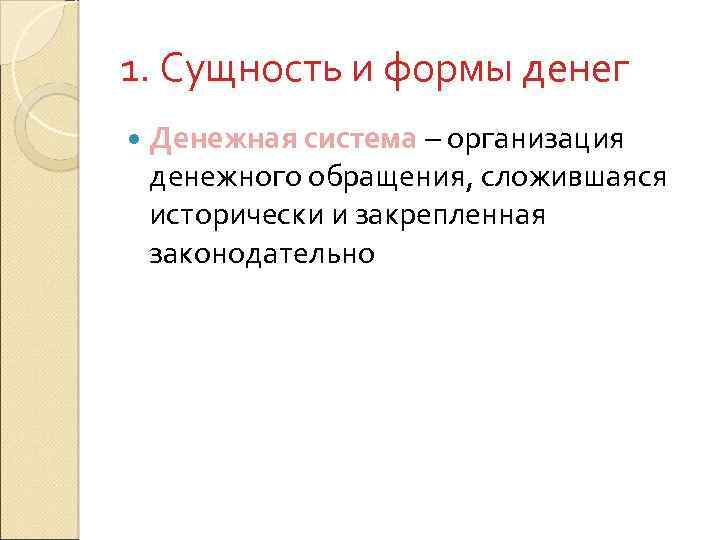 1. Сущность и формы денег

Денежная система – организация денежного обращения, сложившаяся исторически и закрепленная законодательно